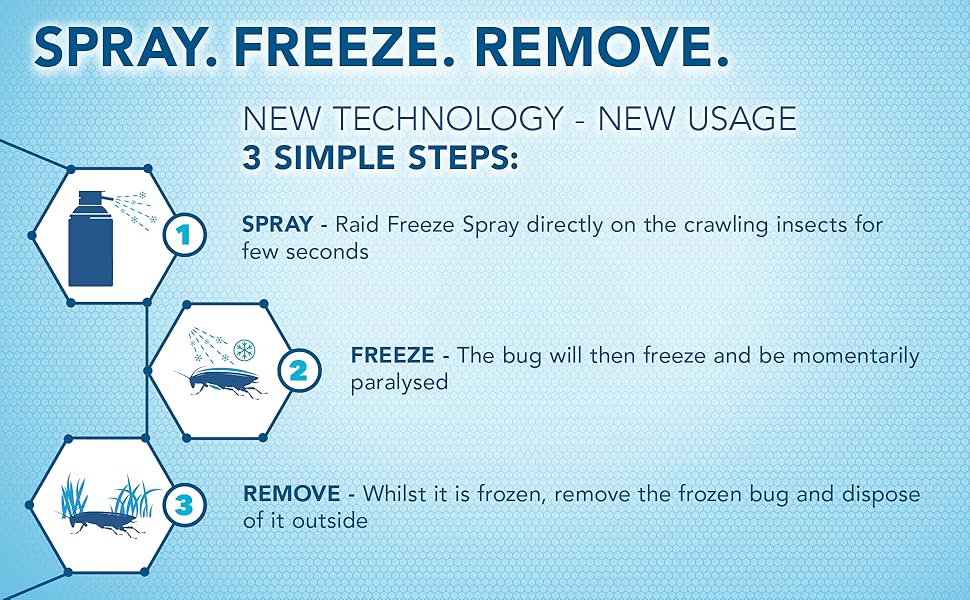 SPRAY. FREEZE. REMOVE.

NEW TECHNOLOGY - NEW USAGE
3 SIMPLE STEPS:

1

SPRAY - Raid Freeze Spray directly on the crawling insects for few seconds

2

FREEZE - The bug will then freeze and be momentarily paralysed

3

REMOVE - Whilst it is frozen, remove the frozen bug and dispose of it outside